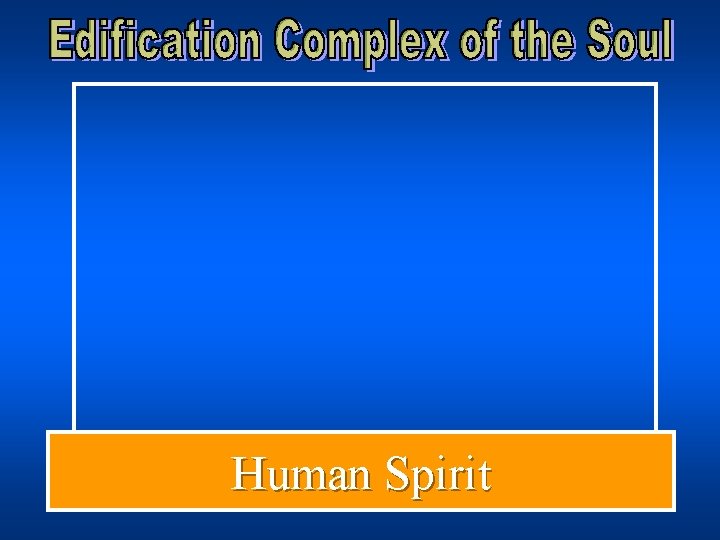 Edification Complex of the Soul

Human Spirit